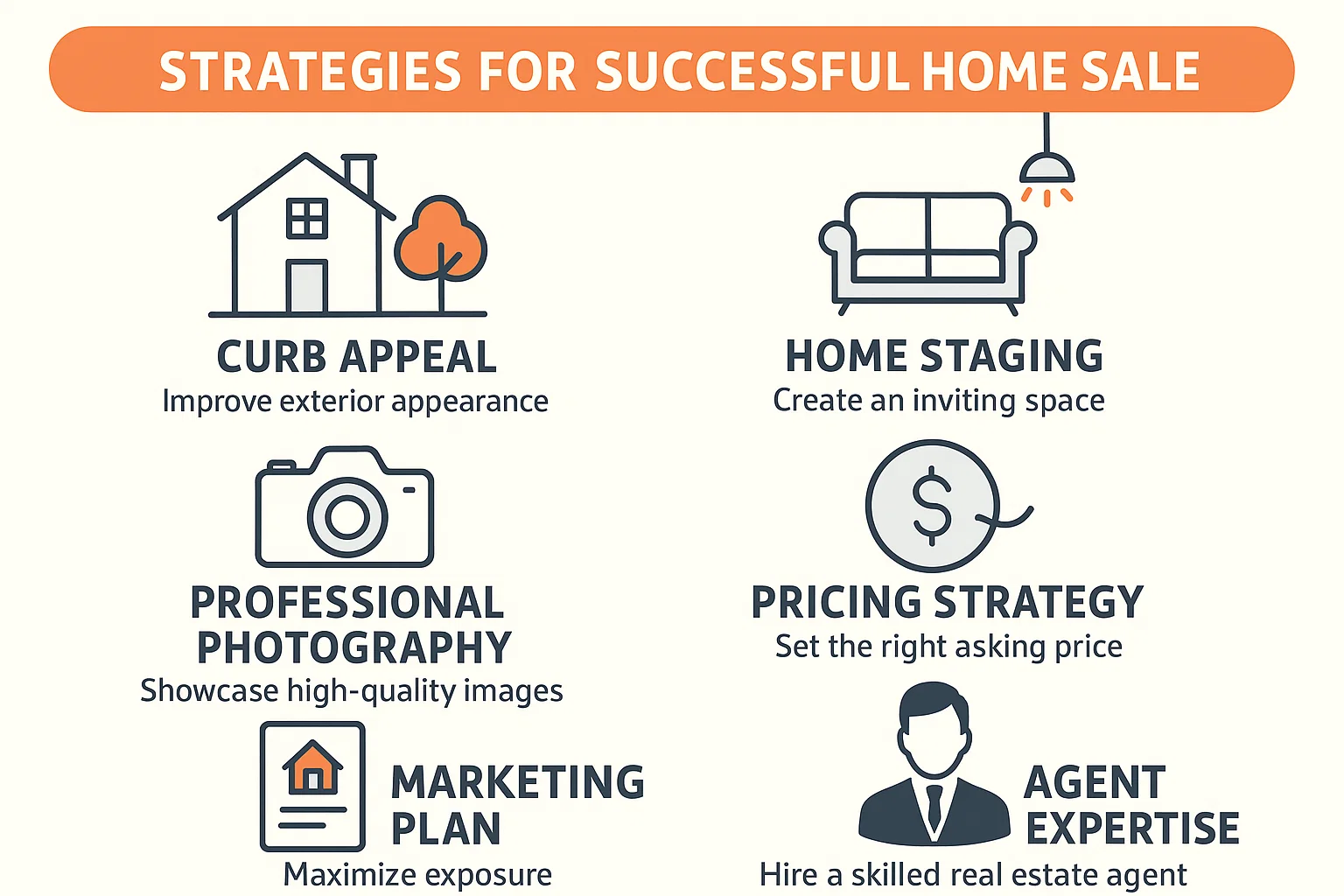 STRATEGIES FOR SUCCESSFUL HOME SALE

CURB APPEAL
Improve exterior appearance

HOME STAGING
Create an inviting space

PROFESSIONAL PHOTOGRAPHY
Showcase high-quality images

PRICING STRATEGY
Set the right asking price

MARKETING PLAN
Maximize exposure

AGENT EXPERTISE
Hire a skilled real estate agent